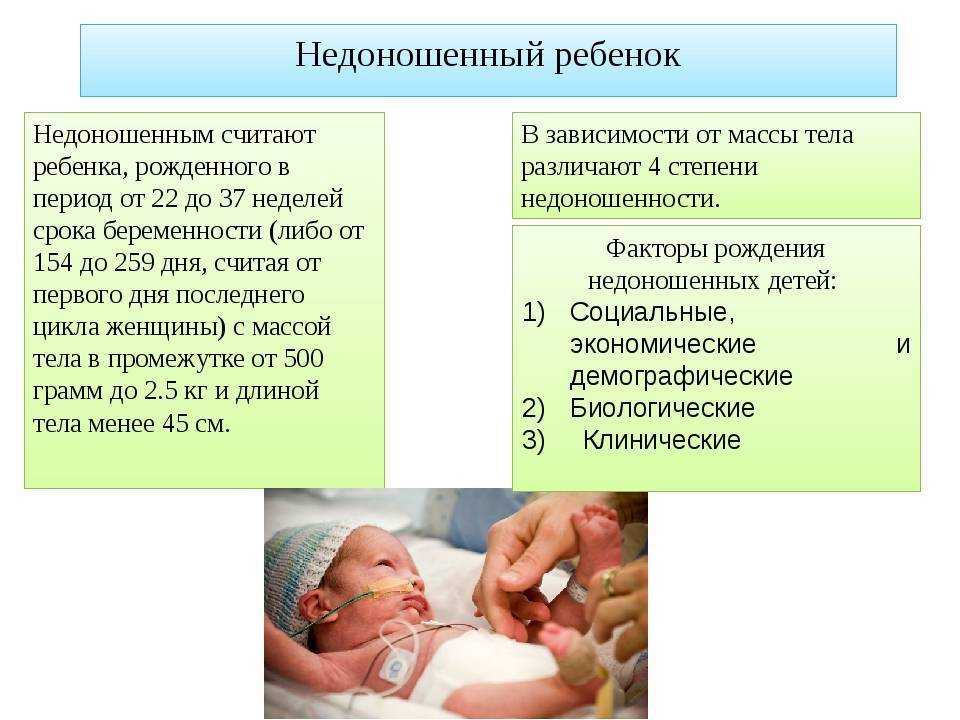 Недоношенный ребенок

Недоношенным считают ребенка, рожденного в период от 22 до 37 неделей срока беременности (либо от 154 до 259 дня, считая от первого дня последнего цикла женщины) с массой тела в промежутке от 500 грамм до 2.5 кг и длиной тела менее 45 см.

В зависимости от массы тела различают 4 степени недоношенности.

Факторы рождения недоношенных детей:
1) Социальные, экономические и демографические
2) Биологические
3) Клинические